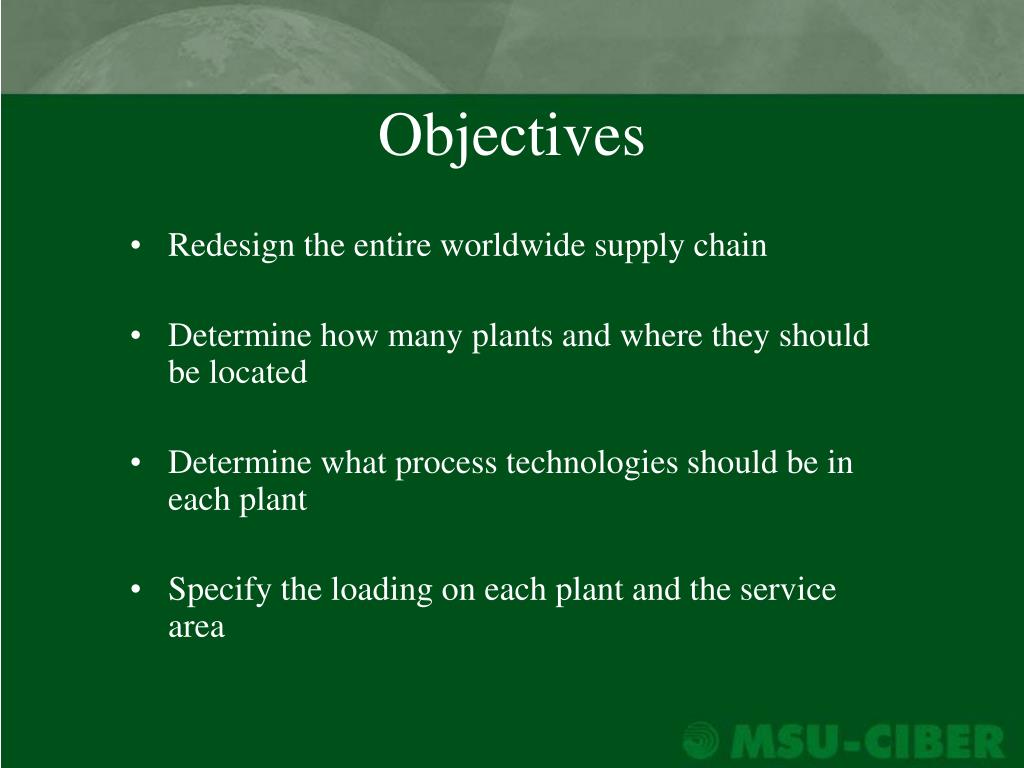 Objectives

• Redesign the entire worldwide supply chain

• Determine how many plants and where they should be located

• Determine what process technologies should be in each plant

• Specify the loading on each plant and the service area

MSU-CIBER